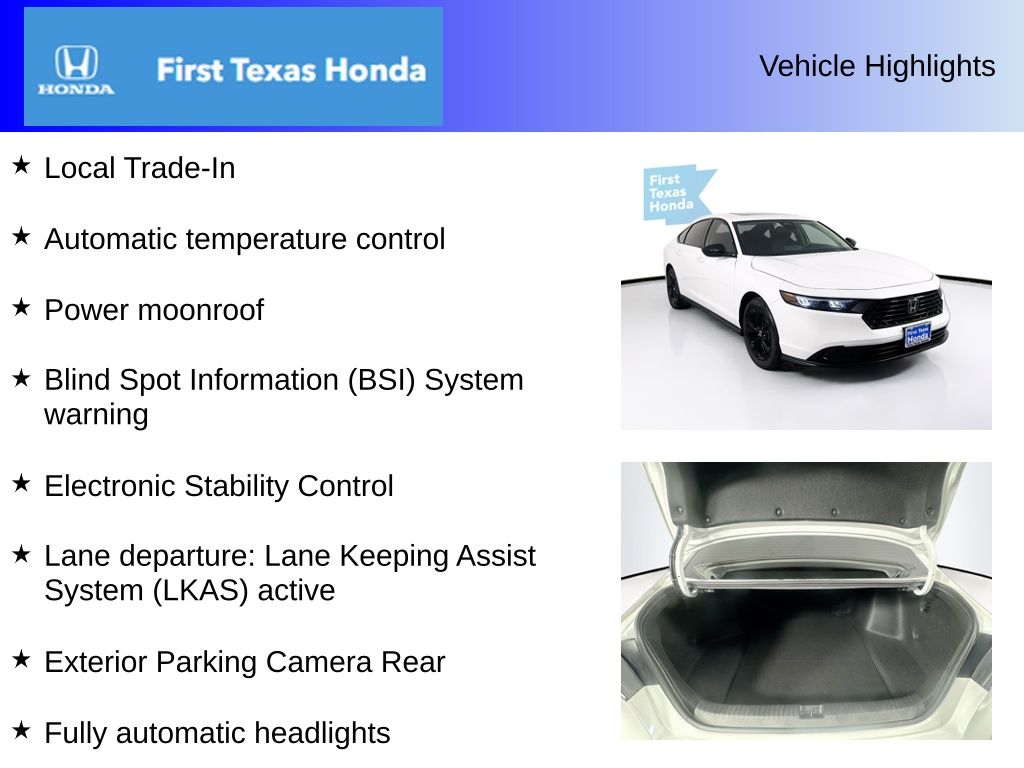 HONDA First Texas Honda

Vehicle Highlights

★ Local Trade-In

★ Automatic temperature control

★ Power moonroof

★ Blind Spot Information (BSI) System warning

★ Electronic Stability Control

★ Lane departure: Lane Keeping Assist System (LKAS) active

★ Exterior Parking Camera Rear

★ Fully automatic headlights

First Texas Honda

First Texas Honda